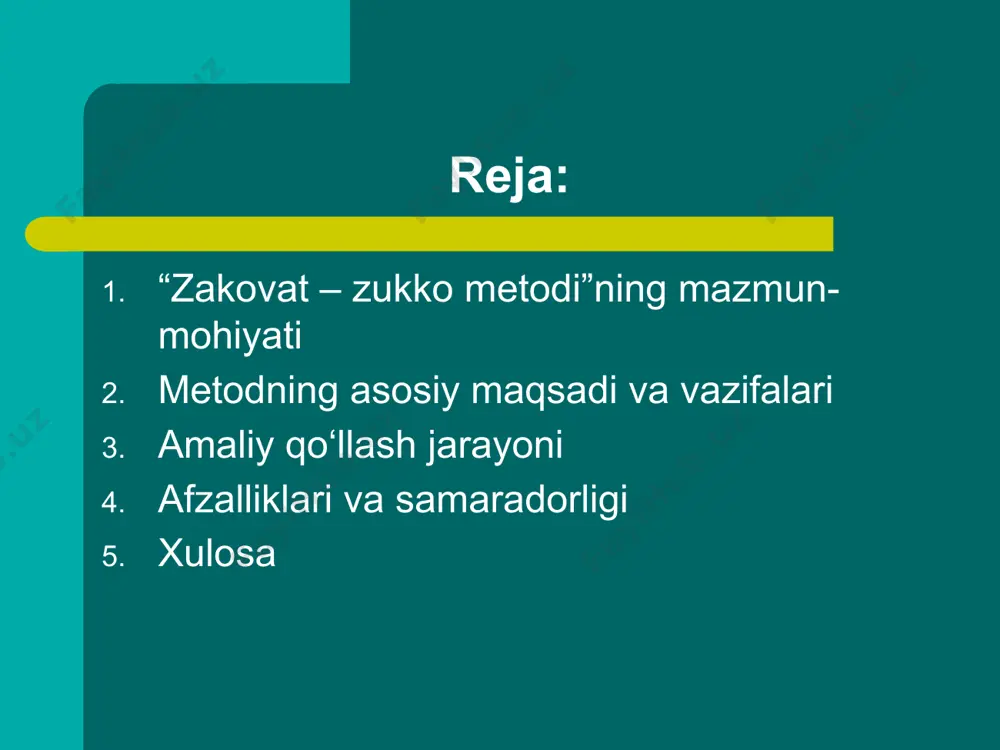 Reja:

1. “Zakovat – zukko metodi”ning mazmun-mohiyati
2. Metodning asosiy maqsadi va vazifalari
3. Amaliy qo‘llash jarayoni
4. Afzalliklari va samaradorligi
5. Xulosa